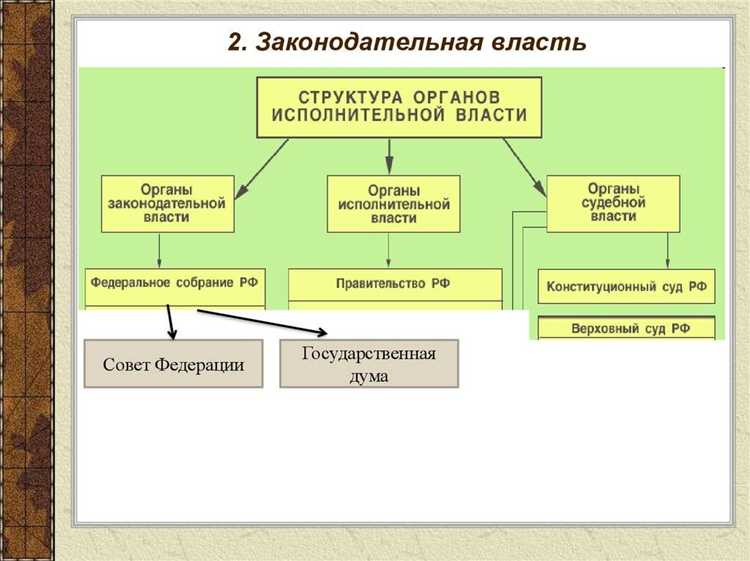 2. Законодательная власть

СТРУКТУРА ОРГАНОВ ИСПОЛНИТЕЛЬНОЙ ВЛАСТИ

Органы законодательной власти

Органы исполнительной власти

Органы судебной власти

Федеральное собрание РФ

Правительство РФ

Конституционный суд РФ

Верховный суд РФ

Совет Федерации

Государственная дума